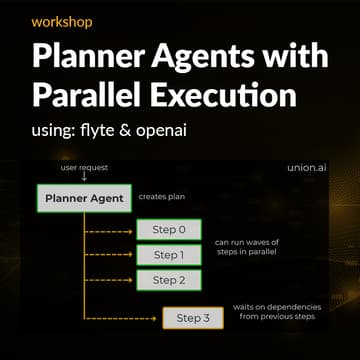 workshop

Planner Agents with Parallel Execution

using: flyte & openai

user request

union.ai

Planner Agent

creates plan

Step 0

Step 1

Step 2

can run waves of steps in parallel

Step 3

waits on dependencies from previous steps